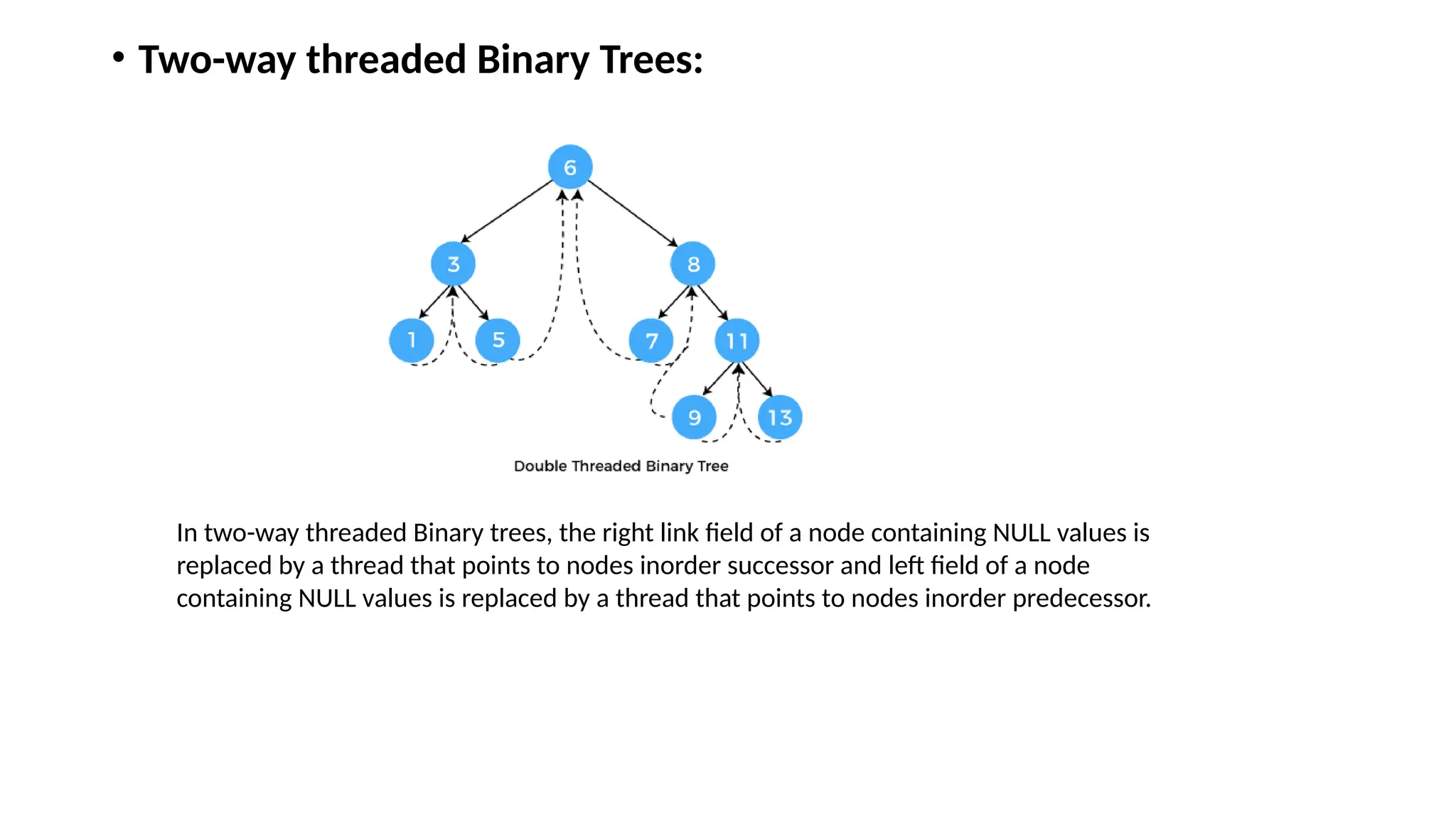 • Two-way threaded Binary Trees:

6

3

8

1

5

7

11

9

13

Double Threaded Binary Tree

In two-way threaded Binary trees, the right link field of a node containing NULL values is replaced by a thread that points to nodes inorder successor and left field of a node containing NULL values is replaced by a thread that points to nodes inorder predecessor.